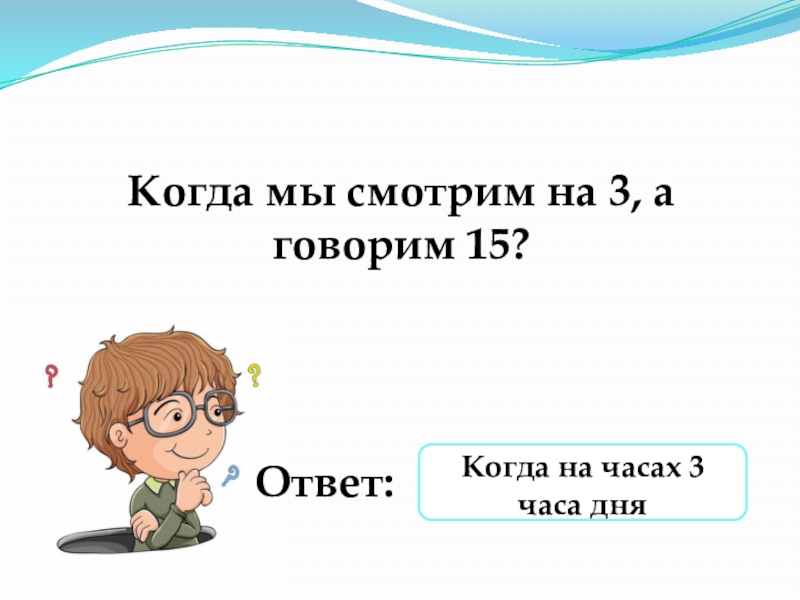 Когда мы смотрим на 3, а говорим 15?

?
?
?

Ответ:

Когда на часах 3 часа дня